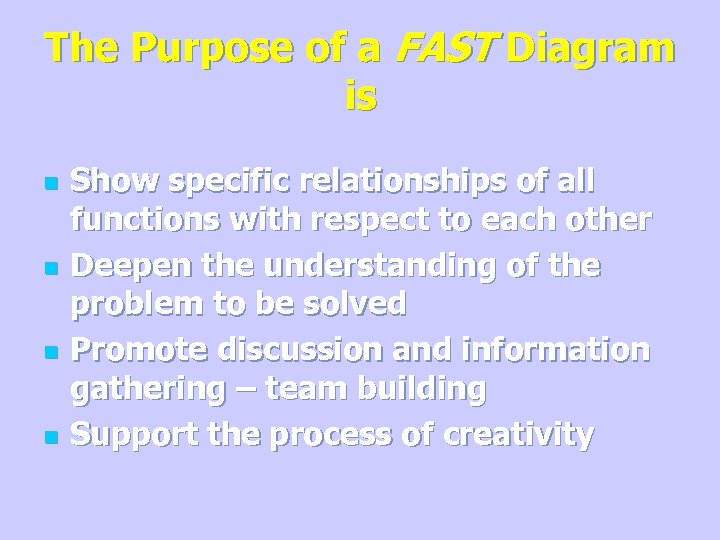 The Purpose of a FAST Diagram is

- Show specific relationships of all functions with respect to each other
- Deepen the understanding of the problem to be solved
- Promote discussion and information gathering – team building
- Support the process of creativity